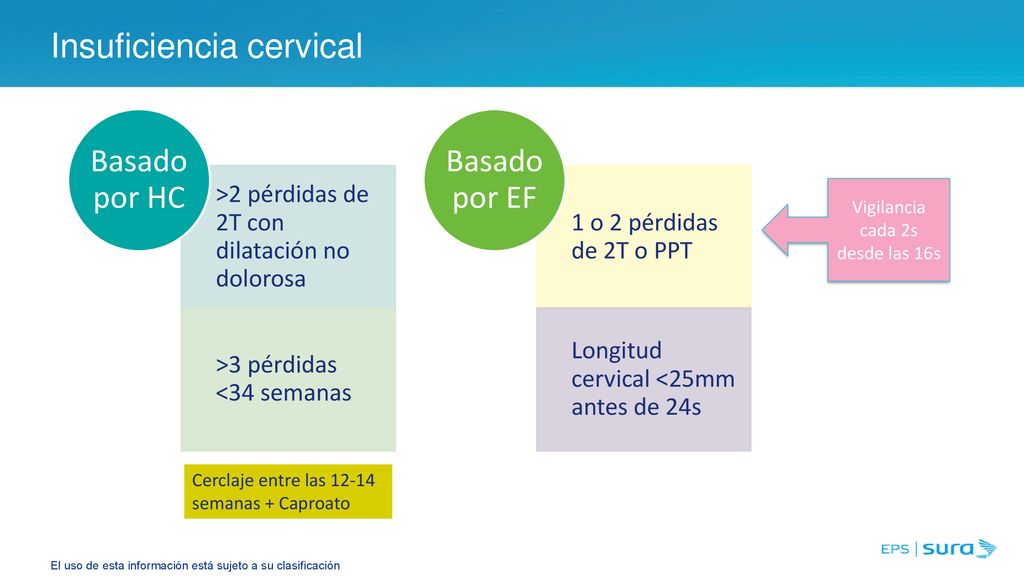 Insuficiencia cervical

Basado por HC

>2 pérdidas de 2T con dilatación no dolorosa

>3 pérdidas <34 semanas

Cerclaje entre las 12-14 semanas + Caproato

Basado por EF

1 o 2 pérdidas de 2T o PPT

Longitud cervical <25mm antes de 24s

Vigilancia cada 2s desde las 16s

El uso de esta información está sujeto a su clasificación

EPS | sura